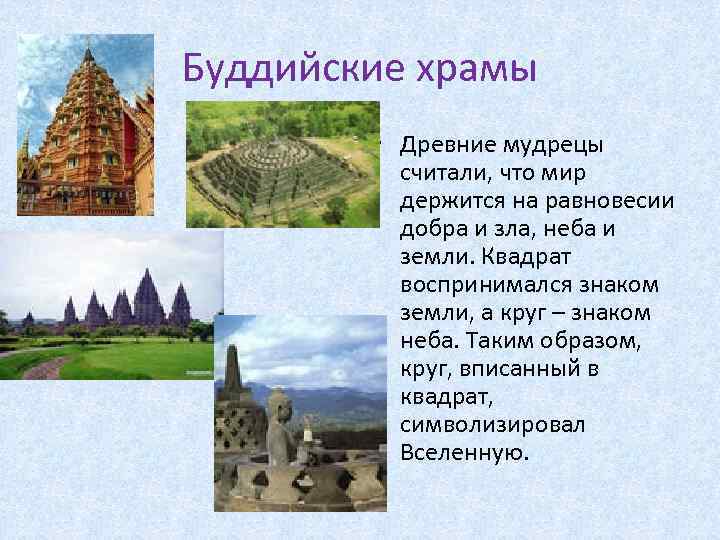 Буддийские храмы

Древние мудрецы считали, что мир держится на равновесии добра и зла, неба и земли. Квадрат воспринимался знаком земли, а круг – знаком неба. Таким образом, круг, вписанный в квадрат, символизировал Вселенную.